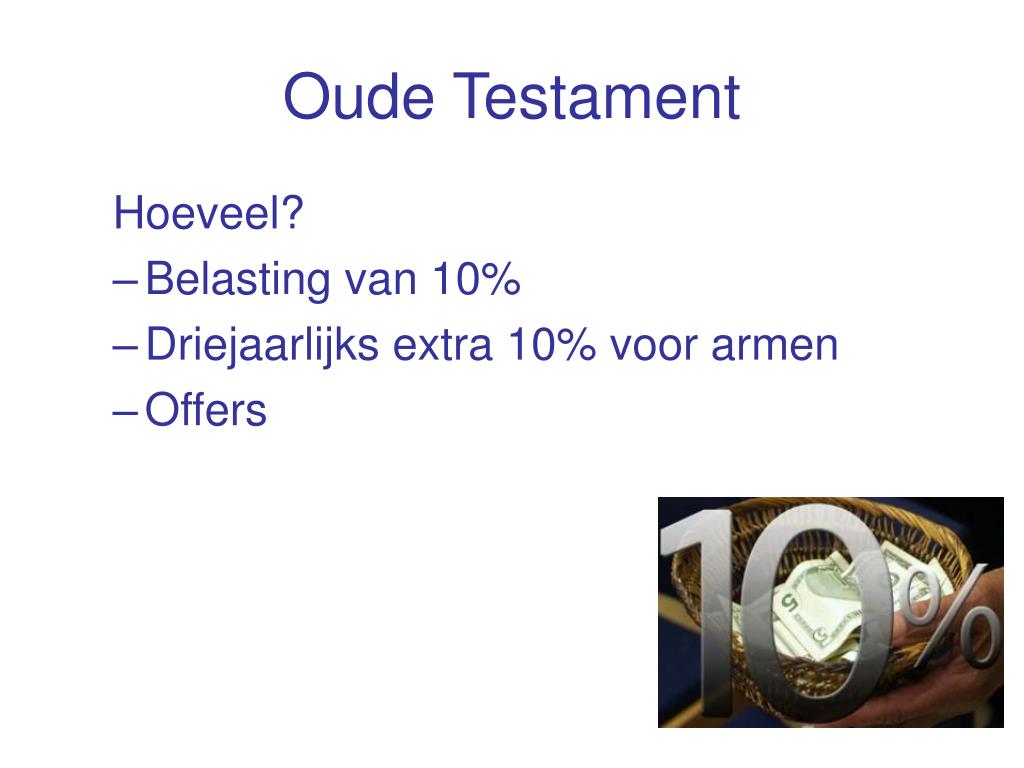 Oude Testament

Hoeveel?

– Belasting van 10%

– Driejaarlijks extra 10% voor armen

– Offers

10%